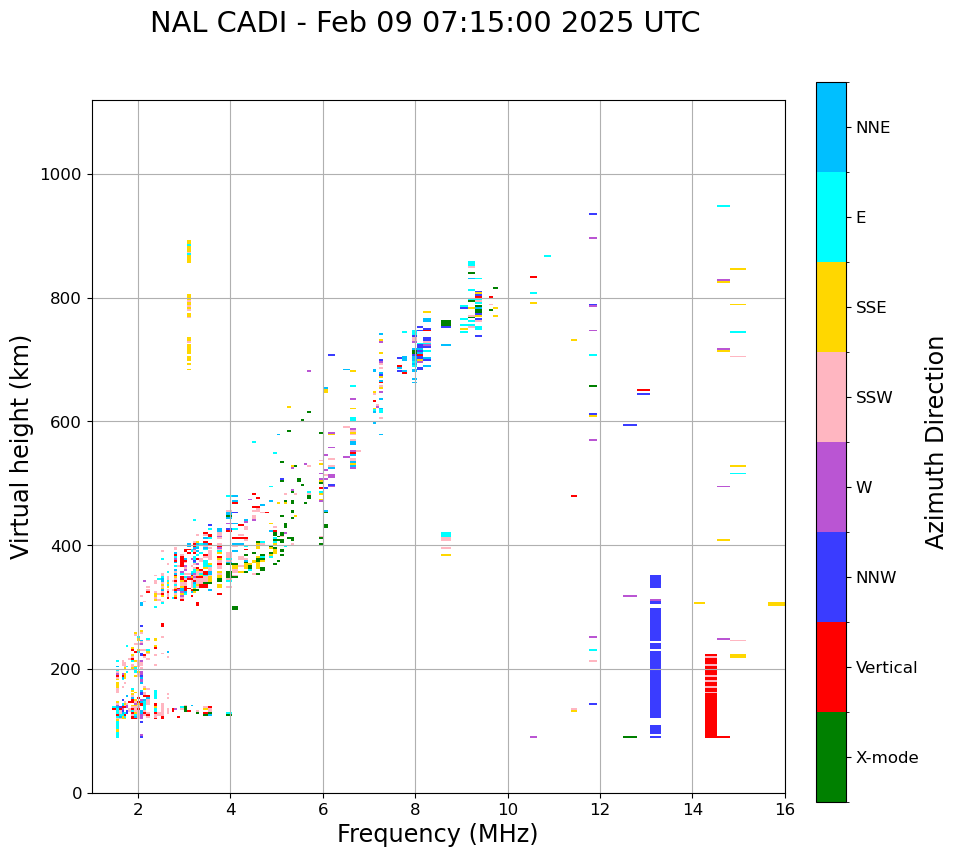 NAL CADI - Feb 09 07:15:00 2025 UTC

Virtual height (km)

1000
800
600
400
200
0

2
4
6
8
10
12
14
16

Frequency (MHz)

NNE
E
SSE
SSW
W
NNW
Vertical
X-mode

Azimuth Direction